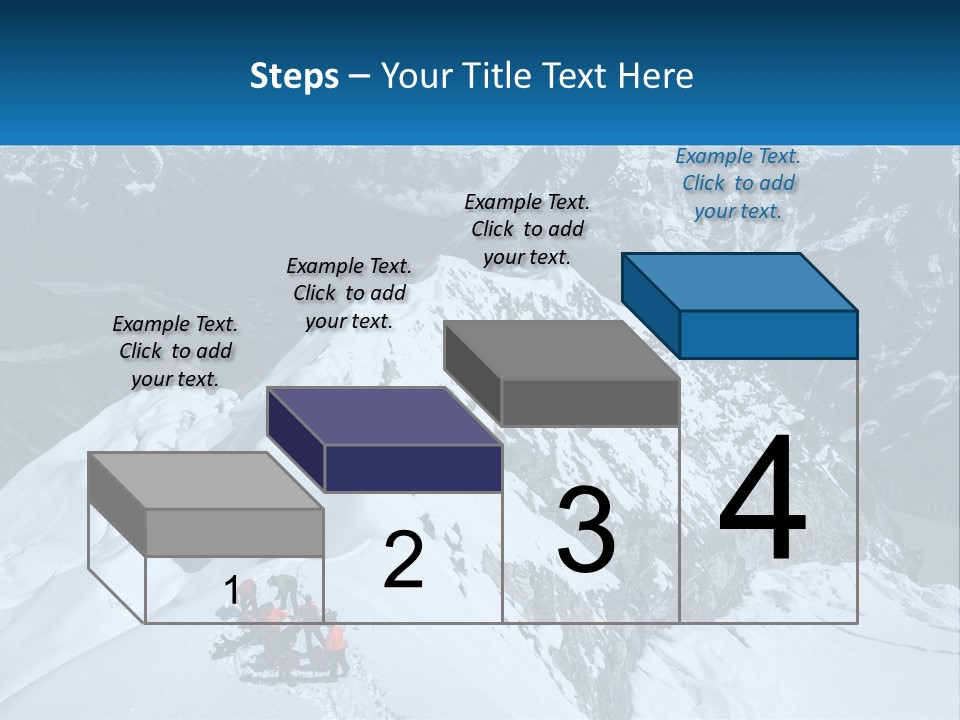 Steps – Your Title Text Here

Example Text. Click to add your text.

Example Text. Click to add your text.

Example Text. Click to add your text.

Example Text. Click to add your text.

1

2

3

4